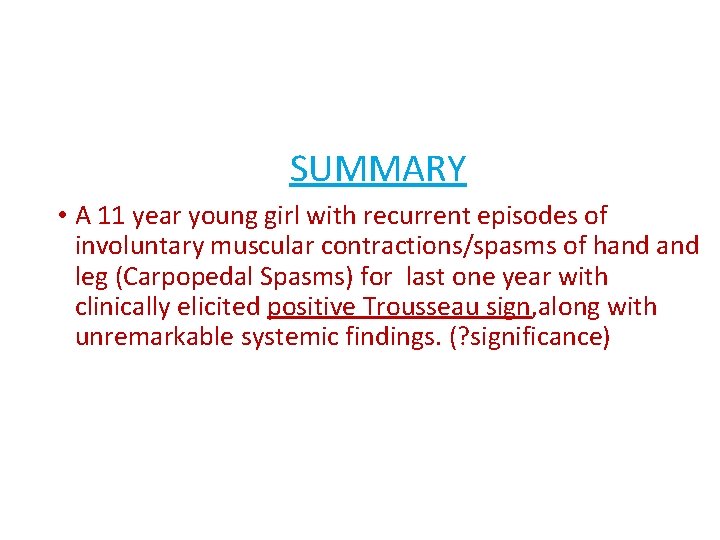 SUMMARY

• A 11 year young girl with recurrent episodes of involuntary muscular contractions/spasms of hand and leg (Carpopedal Spasms) for last one year with clinically elicited positive Trousseau sign,along with unremarkable systemic findings. (?significance)